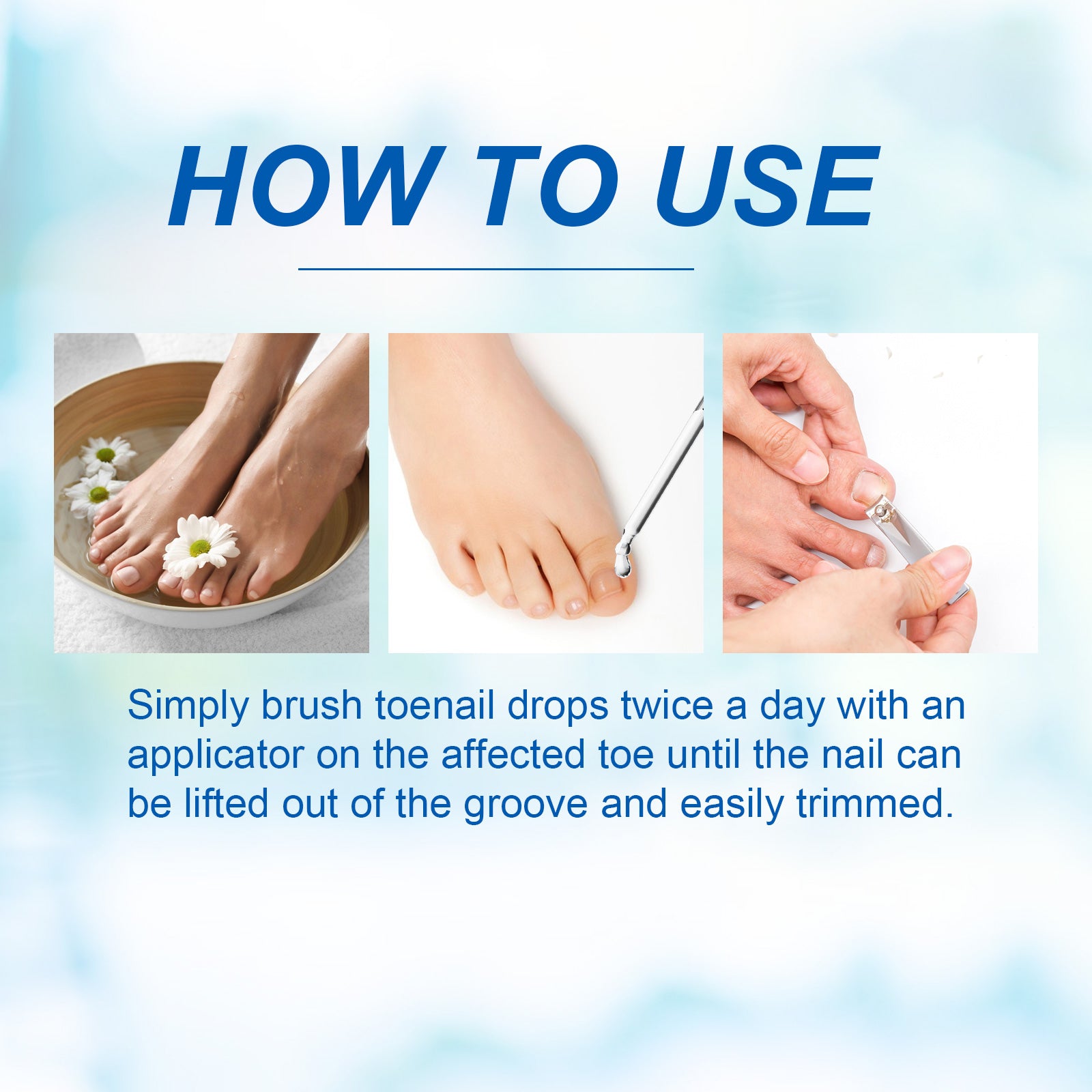 HOW TO USE

Simply brush toenail drops twice a day with an applicator on the affected toe until the nail can be lifted out of the groove and easily trimmed.